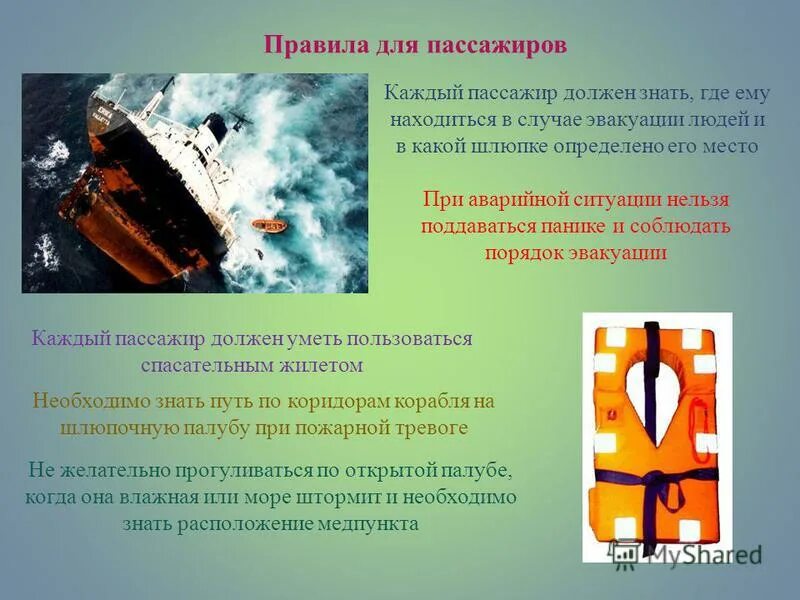 Правила для пассажиров

Каждый пассажир должен знать, где ему находиться в случае эвакуации людей и в какой шлюпке определено его место

При аварийной ситуации нельзя поддаваться панике и соблюдать порядок эвакуации

Каждый пассажир должен уметь пользоваться спасательным жилетом

Необходимо знать путь по коридорам корабля на шлюпочную палубу при пожарной тревоге

Не желательно прогуливаться по открытой палубе, когда она влажная или море штормит и необходимо знать расположение медпункта

MyShared